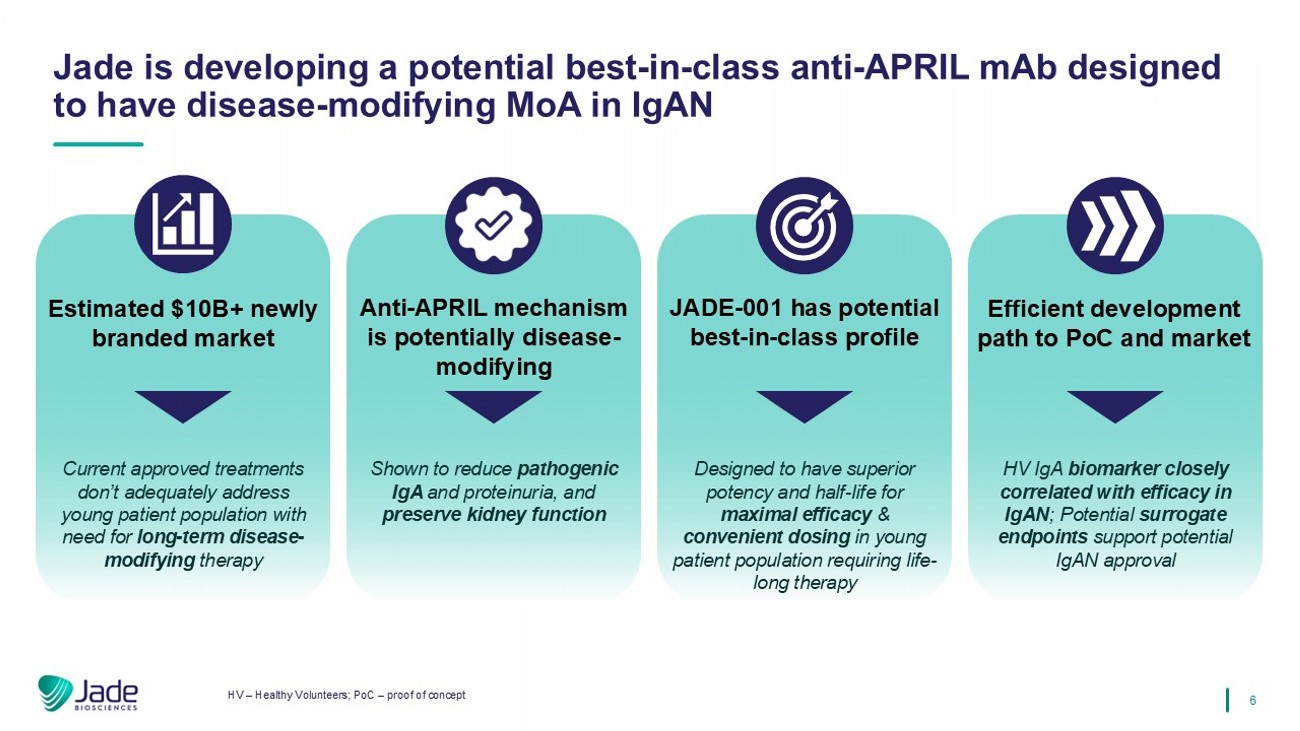 Jade is developing a potential best-in-class anti-APRIL mAb designed to have disease-modifying MoA in IgAN

Estimated $10B+ newly branded market

Current approved treatments don't adequately address young patient population with need for long-term disease-modifying therapy

Anti-APRIL mechanism is potentially disease-modifying

Shown to reduce pathogenic IgA and proteinuria, and preserve kidney function

JADE-001 has potential best-in-class profile

Designed to have superior potency and half-life for maximal efficacy & convenient dosing in young patient population requiring life-long therapy

Efficient development path to PoC and market

HV IgA biomarker closely correlated with efficacy in IgAN; Potential surrogate endpoints support potential IgAN approval

Jade BIOSCIENCES

HV – Healthy Volunteers; PoC – proof of concept

6